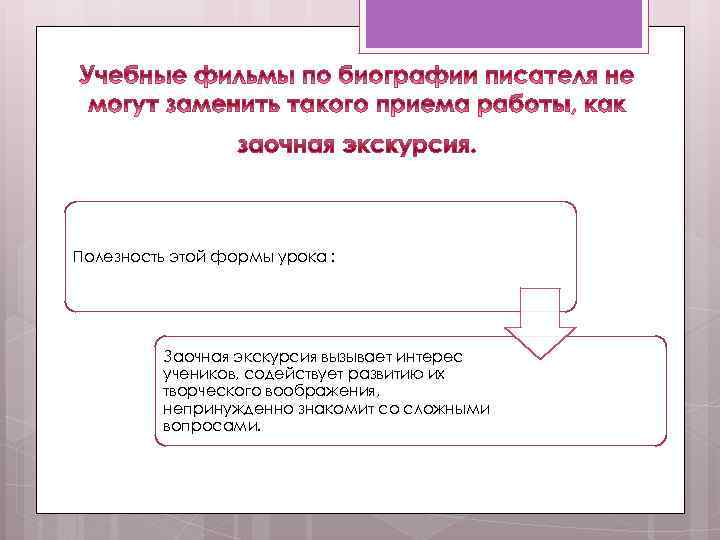 Учебные фильмы по биографии писателя не могут заменить такого приема работы, как заочная экскурсия.

Полезность этой формы урока :

Заочная экскурсия вызывает интерес учеников, содействует развитию их творческого воображения, непринужденно знакомит со сложными вопросами.